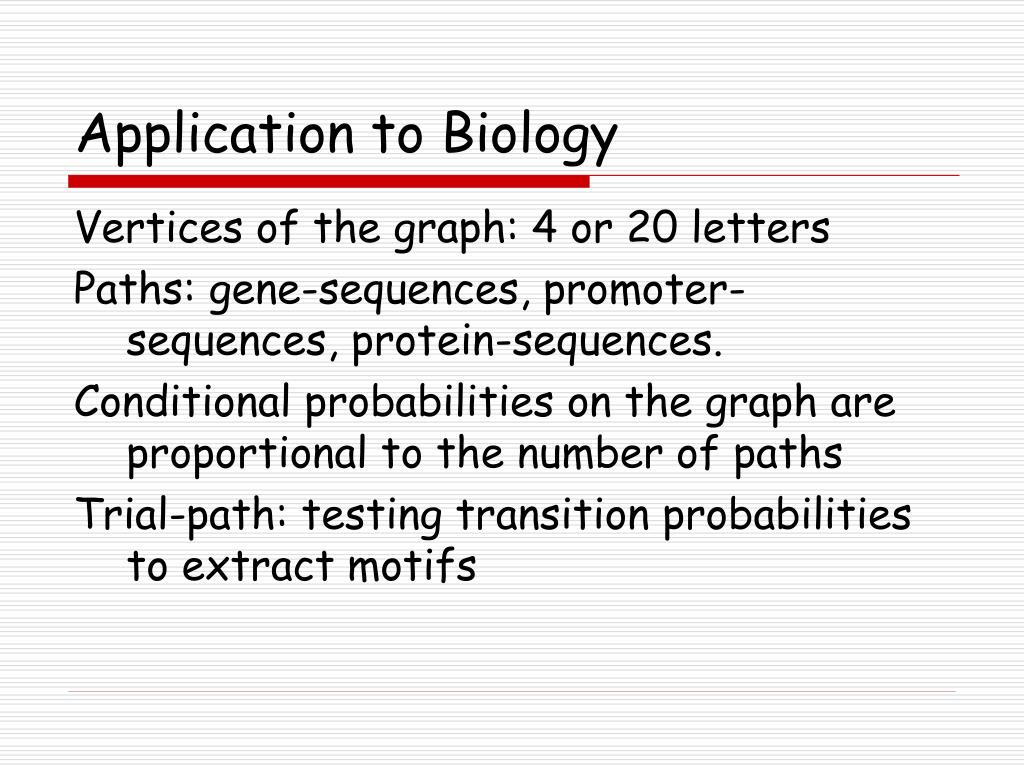 Application to Biology

Vertices of the graph: 4 or 20 letters

Paths: gene-sequences, promoter-sequences, protein-sequences.

Conditional probabilities on the graph are proportional to the number of paths

Trial-path: testing transition probabilities to extract motifs